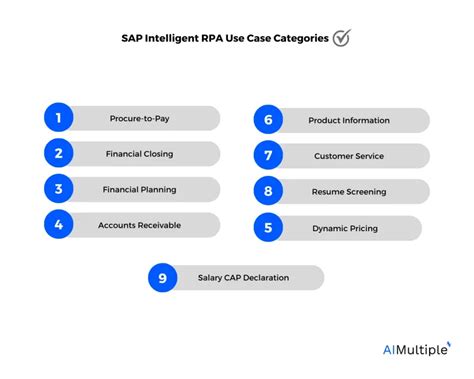 SAP Intelligent RPA Use Case Categories

1 Procure-to-Pay

2 Financial Closing

3 Financial Planning

4 Accounts Receivable

6 Product Information

7 Customer Service

8 Resume Screening

5 Dynamic Pricing

9 Salary CAP Declaration

AIMultiple